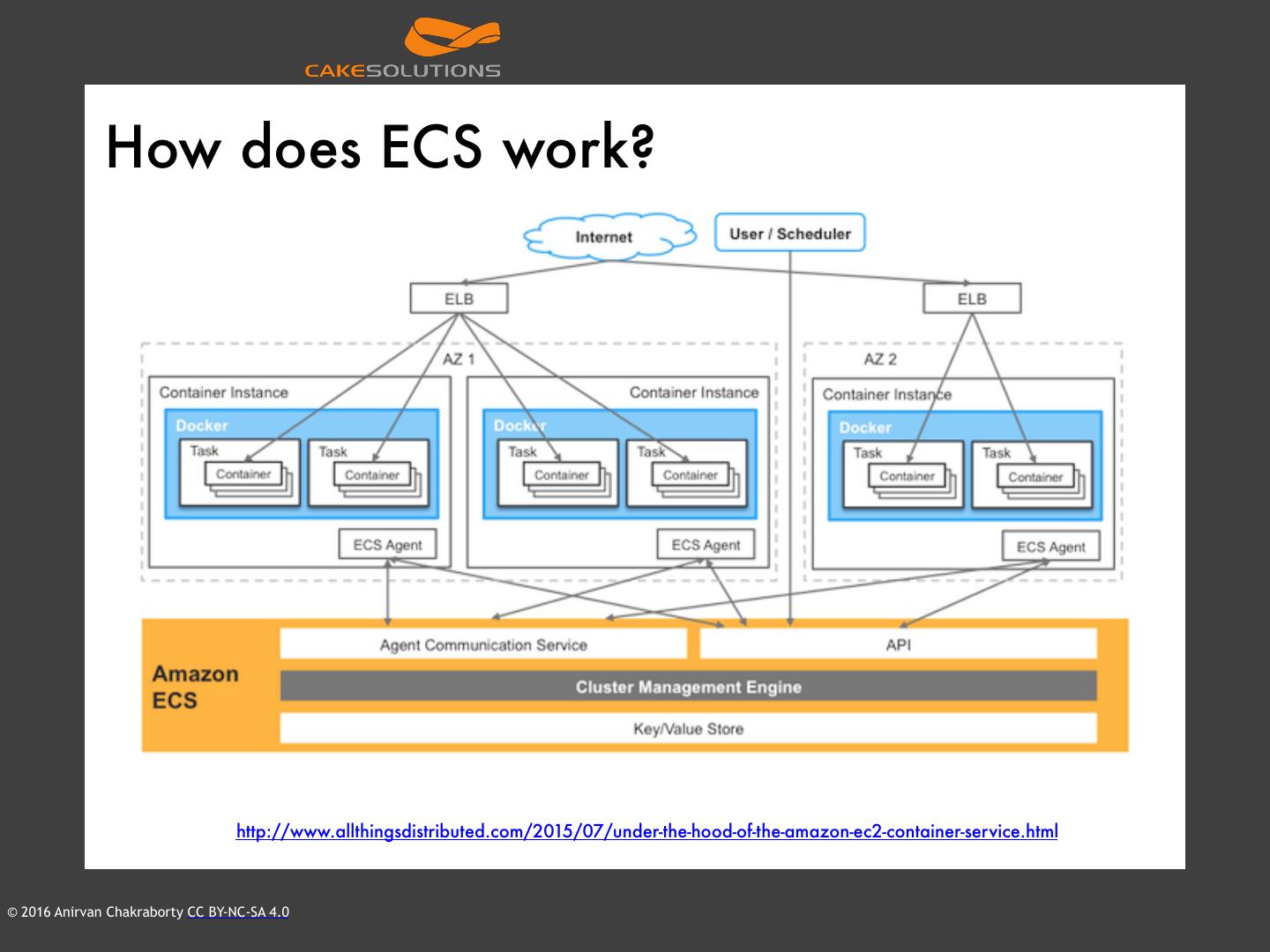 CAKESOLUTIONS

How does ECS work?

Internet

User / Scheduler

ELB

ELB

AZ 1

AZ 2

Container Instance

Docker

Task

Container

Task

Container

ECS Agent

Container Instance

Docker

Task

Container

Task

Container

ECS Agent

Container Instance

Docker

Task

Container

Task

Container

ECS Agent

Amazon ECS

Agent Communication Service

API

Cluster Management Engine

Key/Value Store

http://www.allthingsdistributed.com/2015/07/under-the-hood-of-the-amazon-ec2-container-service.html

© 2016 Anirvan Chakraborty CC BY-NC-SA 4.0